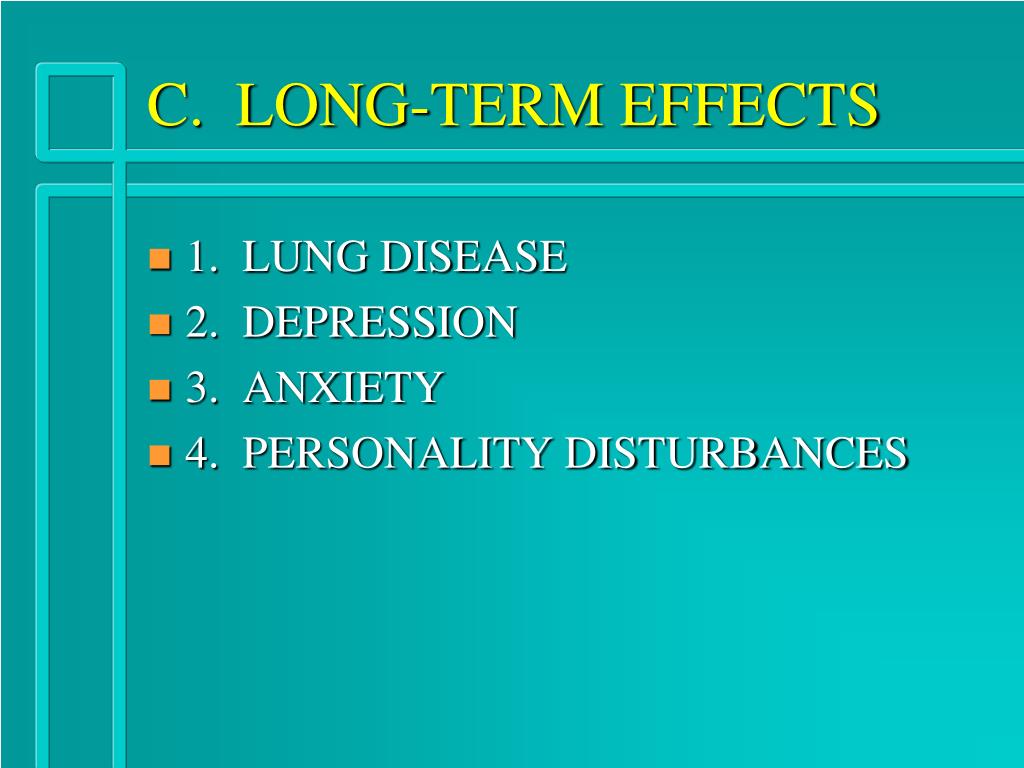 C. LONG-TERM EFFECTS

1. LUNG DISEASE
2. DEPRESSION
3. ANXIETY
4. PERSONALITY DISTURBANCES